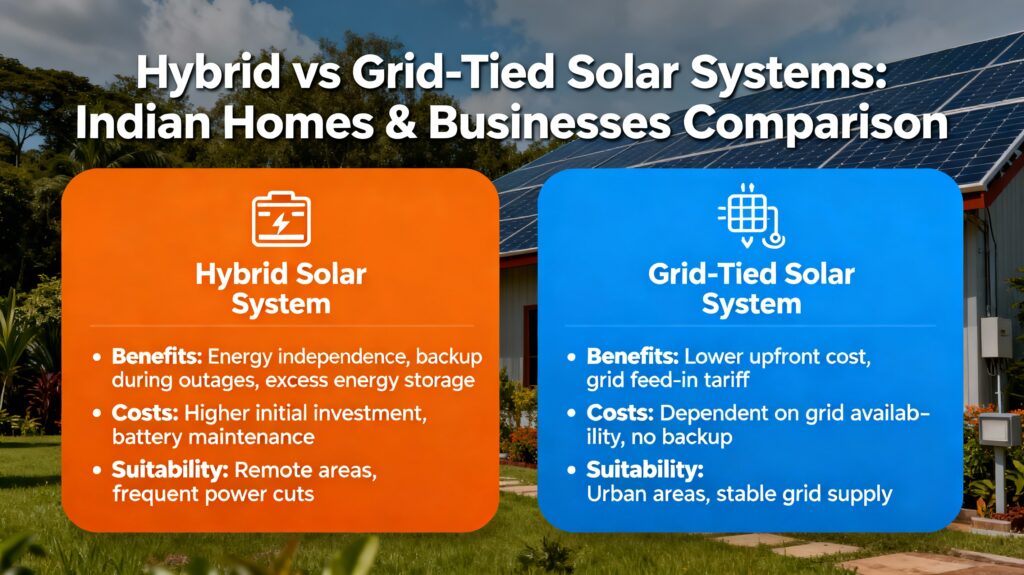 Hybrid vs Grid-Tied Solar Systems: Indian Homes & Businesses Comparison

Hybrid Solar System

• Benefits: Energy independence, backup during outages, excess energy storage
• Costs: Higher initial investment, battery maintenance
• Suitability: Remote areas, frequent power cuts

Grid-Tied Solar System

• Benefits: Lower upfront cost, grid feed-in tariff
• Costs: Dependent on grid availability, no backup
• Suitability: Urban areas, stable grid supply